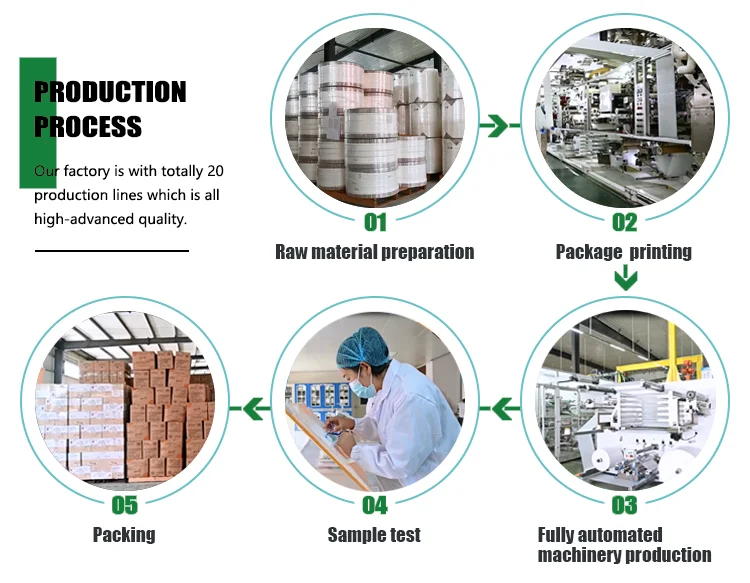 PRODUCTION PROCESS

Our factory is with totally 20 production lines which is all high-advanced quality.

01
Raw material preparation

02
Package printing

03
Fully automated machinery production

04
Sample test

05
Packing